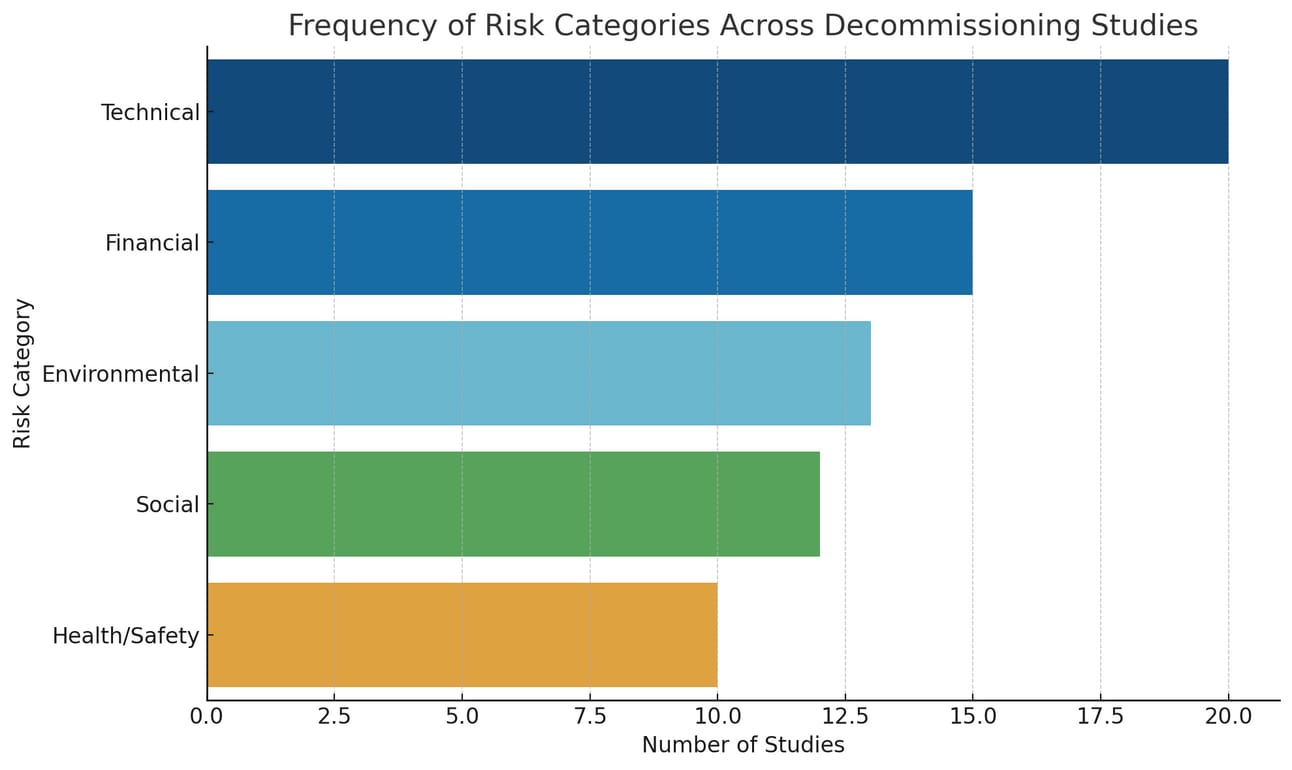 Frequency of Risk Categories Across Decommissioning Studies

Risk Category

Technical
Financial
Environmental
Social
Health/Safety

0.0
2.5
5.0
7.5
10.0
12.5
15.0
17.5
20.0

Number of Studies